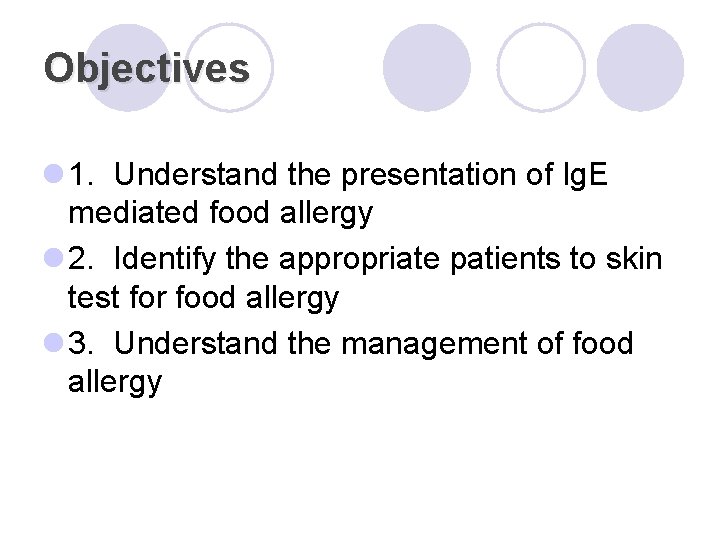 Objectives

1. Understand the presentation of IgE mediated food allergy

2. Identify the appropriate patients to skin test for food allergy

3. Understand the management of food allergy